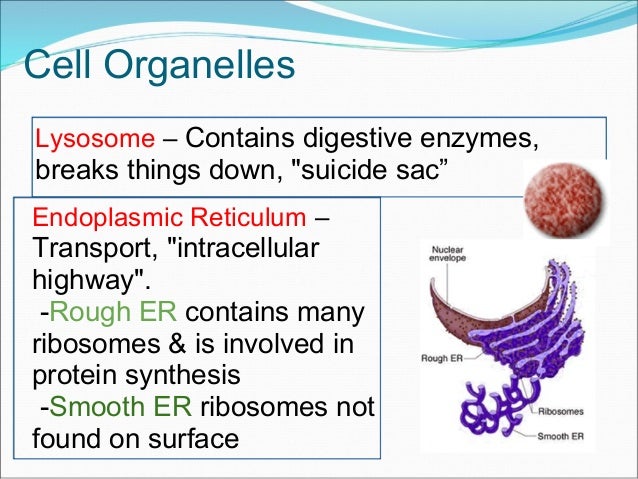 Cell Organelles

Lysosome – Contains digestive enzymes, breaks things down, "suicide sac”

Endoplasmic Reticulum – Transport, "intracellular highway".
-Rough ER contains many ribosomes & is involved in protein synthesis
-Smooth ER ribosomes not found on surface

Nuclear envelope
Rough ER
Ribosomes
Smooth ER